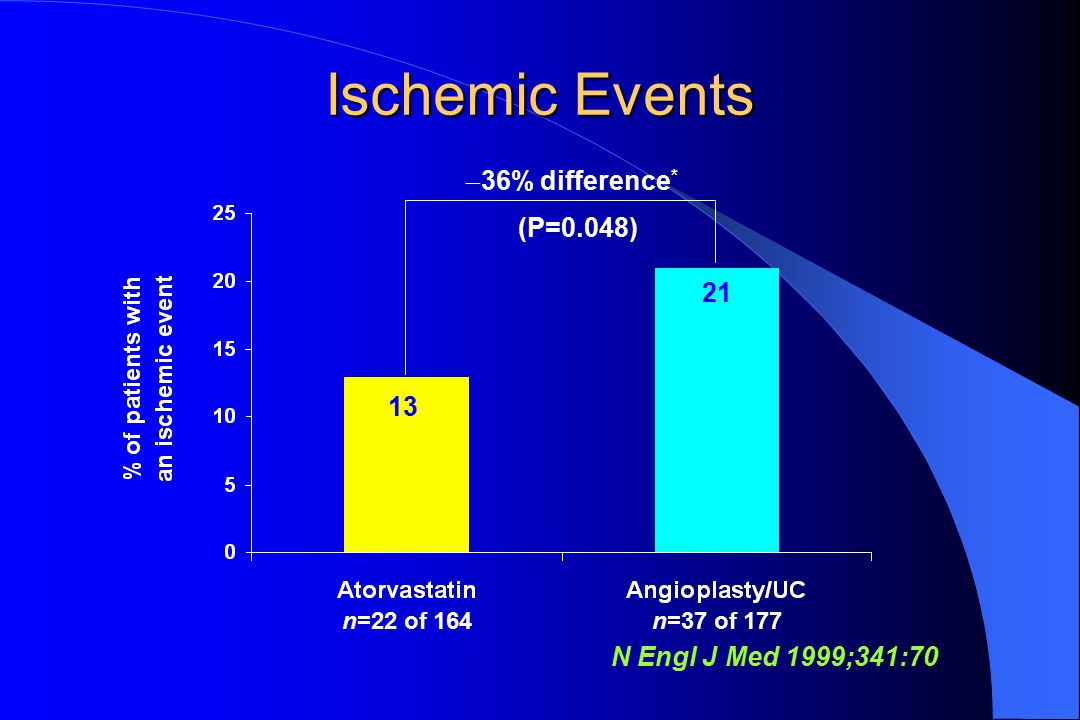 Ischemic Events

–36% difference*

(P=0.048)

% of patients with an ischemic event

25
20
15
10
5
0

13

21

Atorvastatin
n=22 of 164

Angioplasty/UC
n=37 of 177

N Engl J Med 1999;341:70